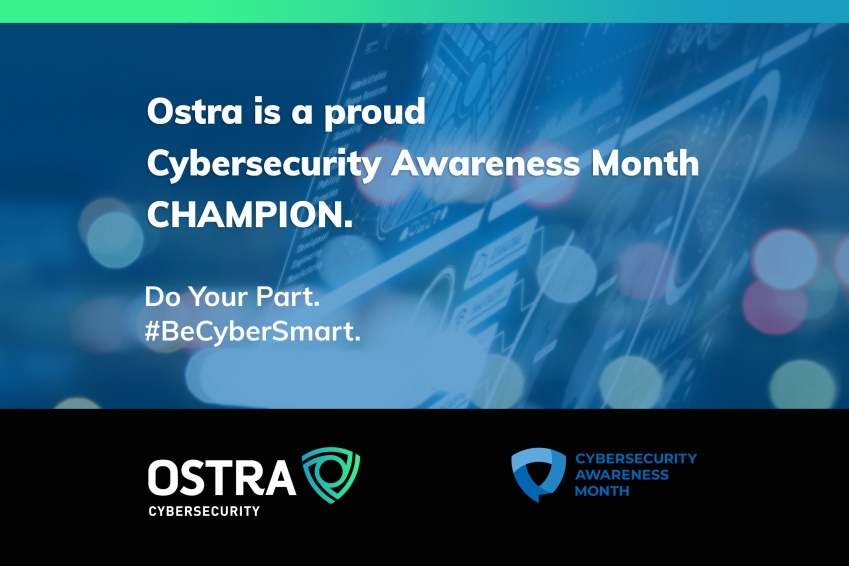 Ostra is a proud Cybersecurity Awareness Month CHAMPION.

Do Your Part.
#BeCyberSmart.

OSTRA
CYBERSECURITY

CYBERSECURITY AWARENESS MONTH